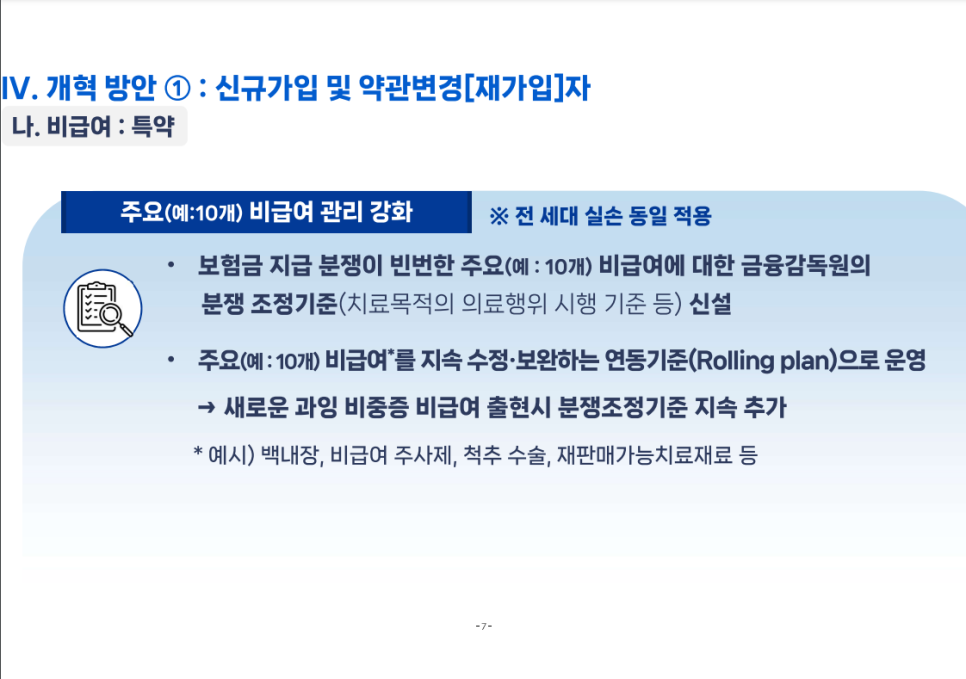 IV. 개혁 방안 ① : 신규가입 및 약관변경[재가입]자

나. 비급여 : 특약

주요(예:10개) 비급여 관리 강화

※ 전 세대 실손 동일 적용

• 보험금 지급 분쟁이 빈번한 주요(예 : 10개) 비급여에 대한 금융감독원의 분쟁 조정기준(치료목적의 의료행위 시행 기준 등) 신설

• 주요(예 : 10개) 비급여*를 지속 수정·보완하는 연동기준(Rolling plan)으로 운영

→ 새로운 과잉 비중증 비급여 출현시 분쟁조정기준 지속 추가

* 예시) 백내장, 비급여 주사제, 척추 수술, 재판매가능치료재료 등

-7-